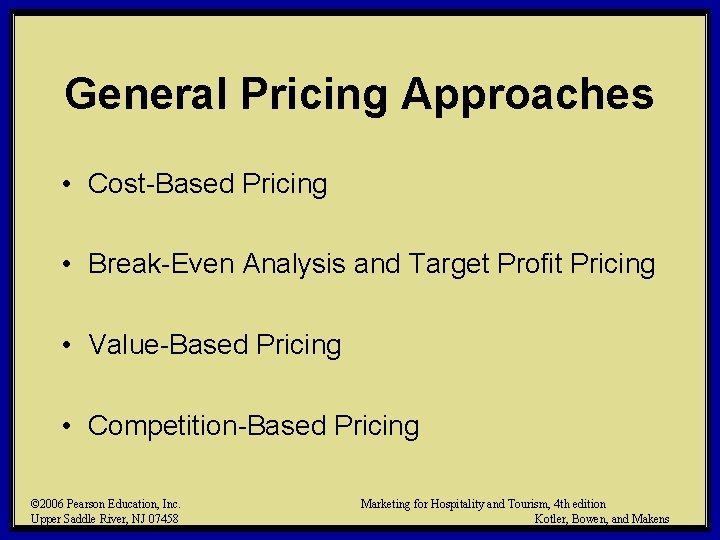 General Pricing Approaches

• Cost-Based Pricing

• Break-Even Analysis and Target Profit Pricing

• Value-Based Pricing

• Competition-Based Pricing

©2006 Pearson Education, Inc.
Upper Saddle River, NJ 07458

Marketing for Hospitality and Tourism, 4th edition
Kotler, Bowen, and Makens